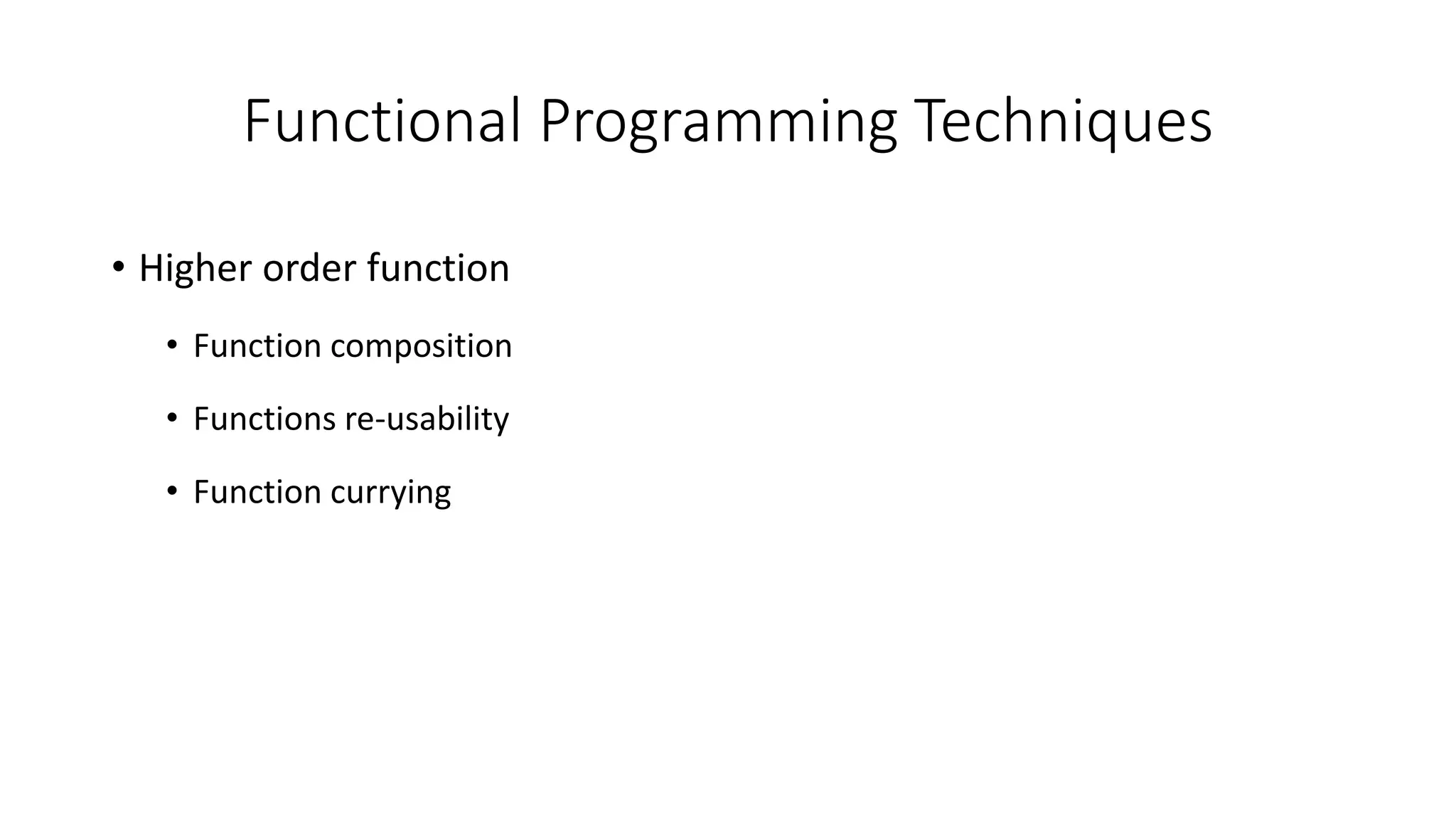 Functional Programming Techniques

• Higher order function
  • Function composition
  • Functions re-usability
  • Function currying